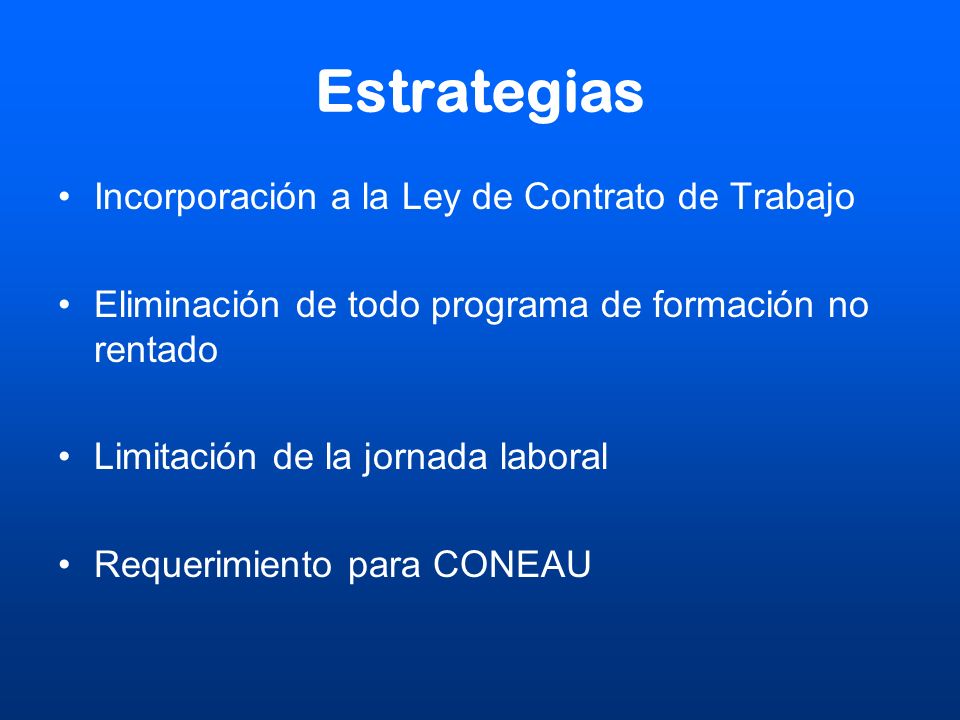 Estrategias

• Incorporación a la Ley de Contrato de Trabajo

• Eliminación de todo programa de formación no rentado

• Limitación de la jornada laboral

• Requerimiento para CONEAU